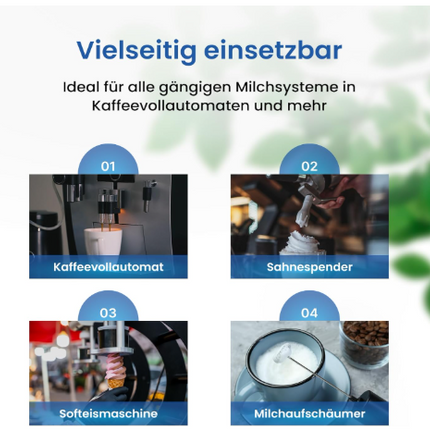 Vielseitig einsetzbar

Ideal für alle gängigen Milchsysteme in Kaffeevollautomaten und mehr

01
Kaffeevollautomat

02
Sahnespender

03
Softeismaschine

04
Milchaufschäumer